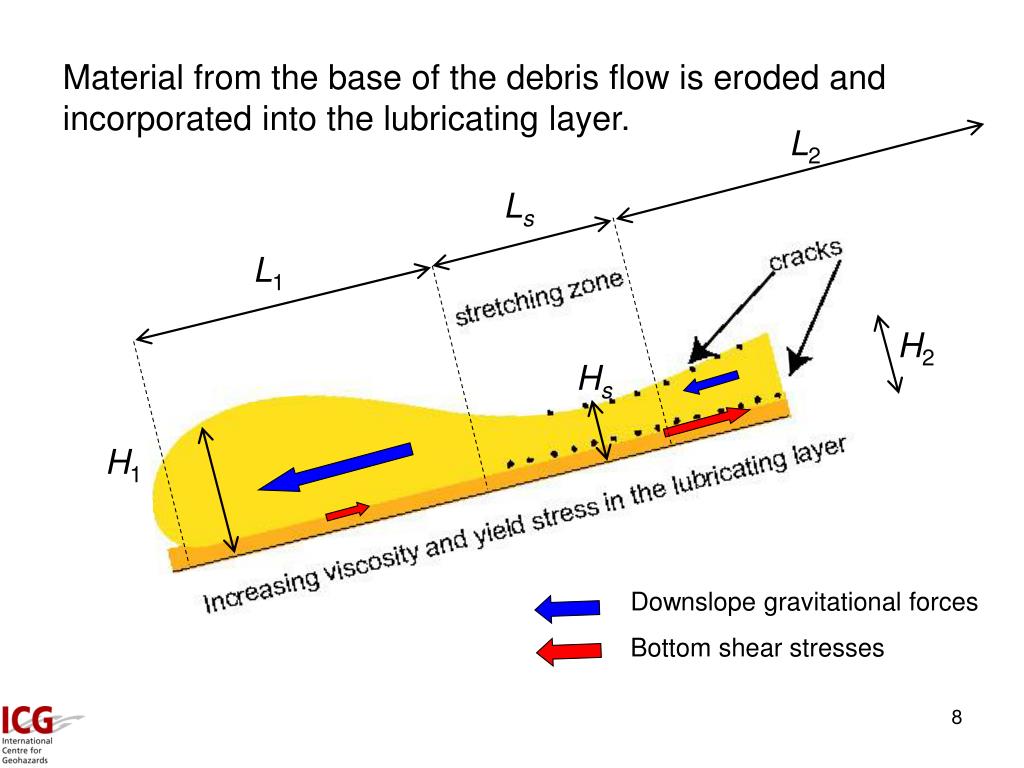 Material from the base of the debris flow is eroded and incorporated into the lubricating layer.

$L_2$

$L_s$

$L_1$

stretching zone

cracks

$H_2$

$H_s$

$H_1$

Increasing viscosity and yield stress in the lubricating layer

Downslope gravitational forces

Bottom shear stresses

ICG International Centre for Geohazards

8